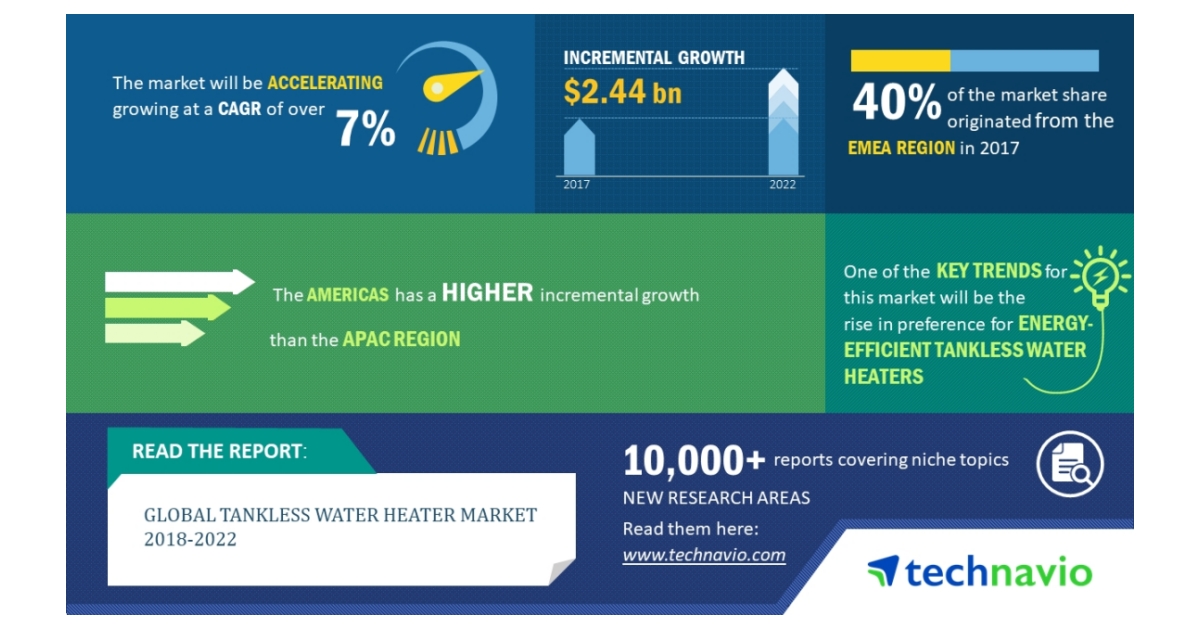 The market will be ACCELERATING growing at a CAGR of over 7%

INCREMENTAL GROWTH
$2.44 bn

2017
2022

40% of the market share originated from the EMEA REGION in 2017

The AMERICAS has a HIGHER incremental growth than the APAC REGION

One of the KEY TRENDS for this market will be the rise in preference for ENERGY-EFFICIENT TANKLESS WATER HEATERS

READ THE REPORT:

GLOBAL TANKLESS WATER HEATER MARKET 2018-2022

10,000+ reports covering niche topics
NEW RESEARCH AREAS
Read them here:
www.technavio.com

technavio